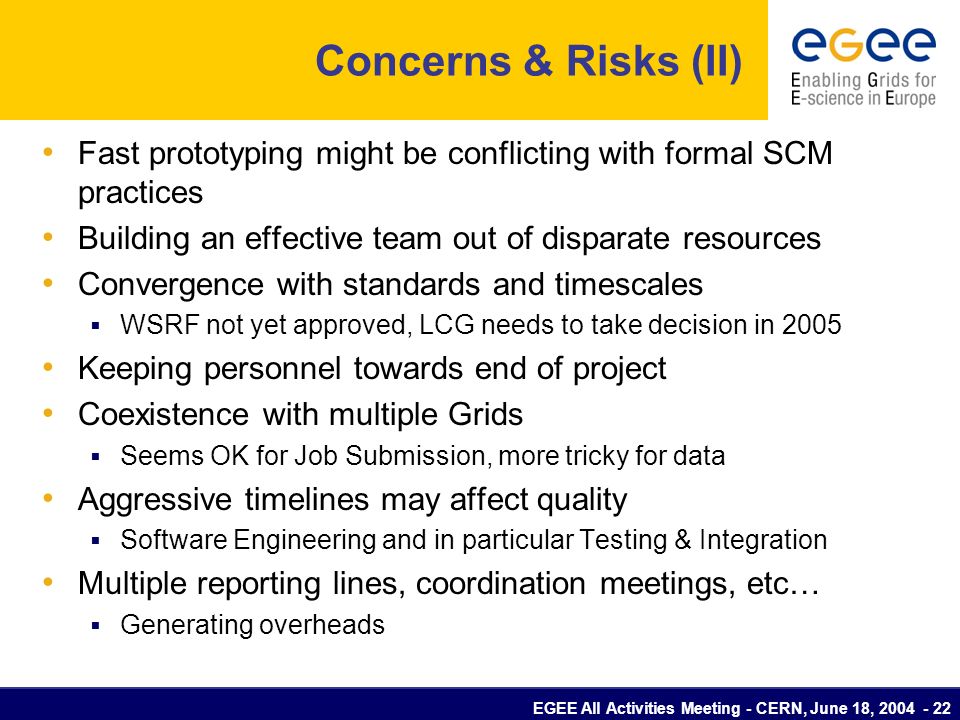 Concerns & Risks (II)

egee
Enabling Grids for E-science in Europe

• Fast prototyping might be conflicting with formal SCM practices
• Building an effective team out of disparate resources
• Convergence with standards and timescales
▪ WSRF not yet approved, LCG needs to take decision in 2005
• Keeping personnel towards end of project
• Coexistence with multiple Grids
▪ Seems OK for Job Submission, more tricky for data
• Aggressive timelines may affect quality
▪ Software Engineering and in particular Testing & Integration
• Multiple reporting lines, coordination meetings, etc…
▪ Generating overheads

EGEE All Activities Meeting - CERN, June 18, 2004 - 22